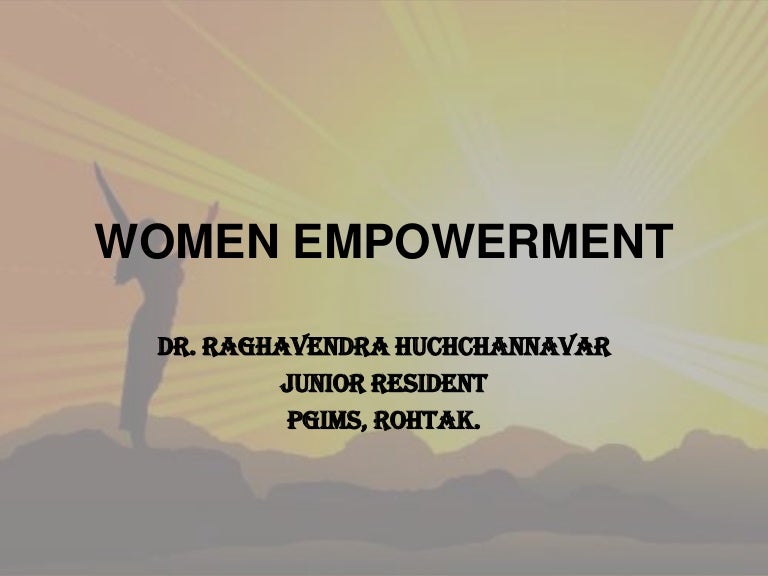 WOMEN EMPOWERMENT

DR. RAGHAVENDRA HUCHCHANNAVAR
JUNIOR RESIDENT
PGIMS, ROHTAK.